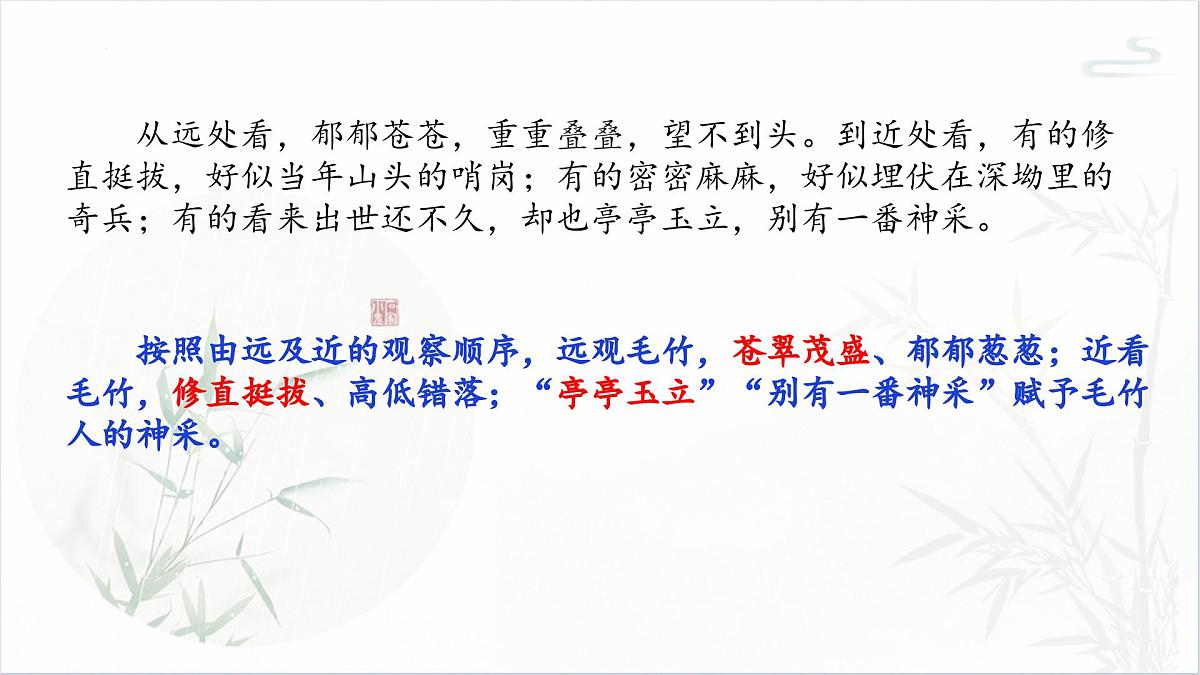 从远处看，郁郁苍苍，重重叠叠，望不到头。到近处看，有的修直挺拔，好似当年山头的哨岗；有的密密麻麻，好似埋伏在深坳里的奇兵；有的看来出世还不久，却也亭亭玉立，别有一番神采。

按照由远及近的观察顺序，远观毛竹，苍翠茂盛、郁郁葱葱；近看毛竹，修直挺拔、高低错落；“亭亭玉立”“别有一番神采”赋予毛竹人的神采。